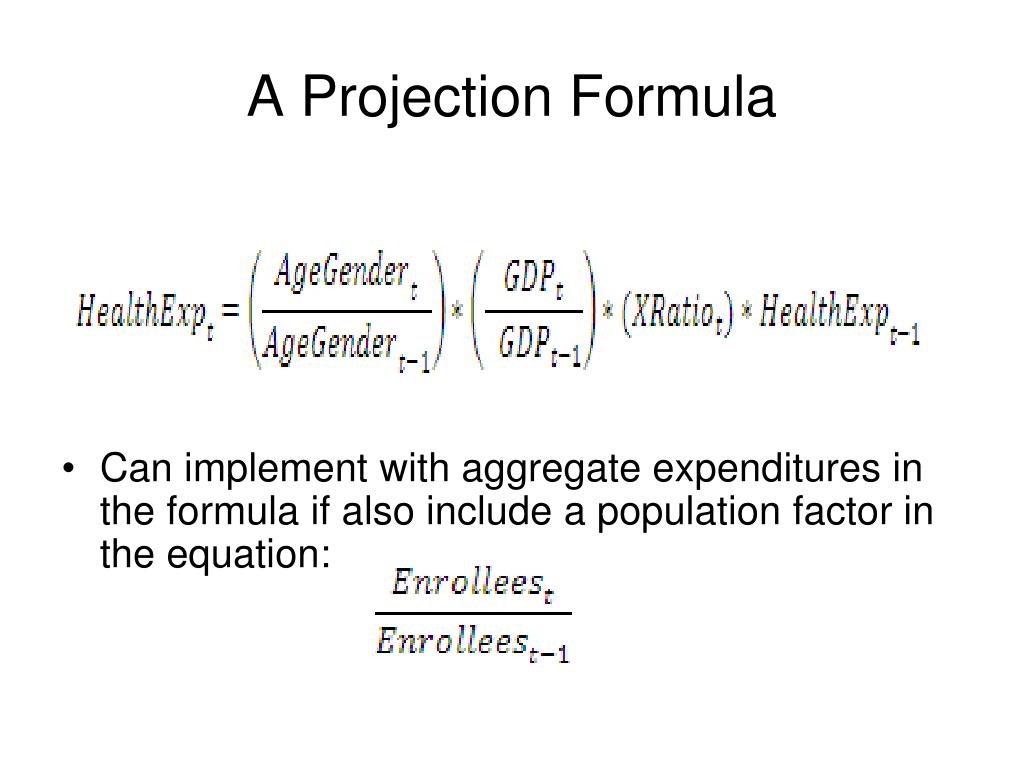 A Projection Formula

$HealthExp_t = \left(\frac{AgeGender_t}{AgeGender_{t-1}}\right) * \left(\frac{GDP_t}{GDP_{t-1}}\right) * (XRatio_t) * HealthExp_{t-1}$

• Can implement with aggregate expenditures in the formula if also include a population factor in the equation: $\frac{Enrollees_t}{Enrollees_{t-1}}$